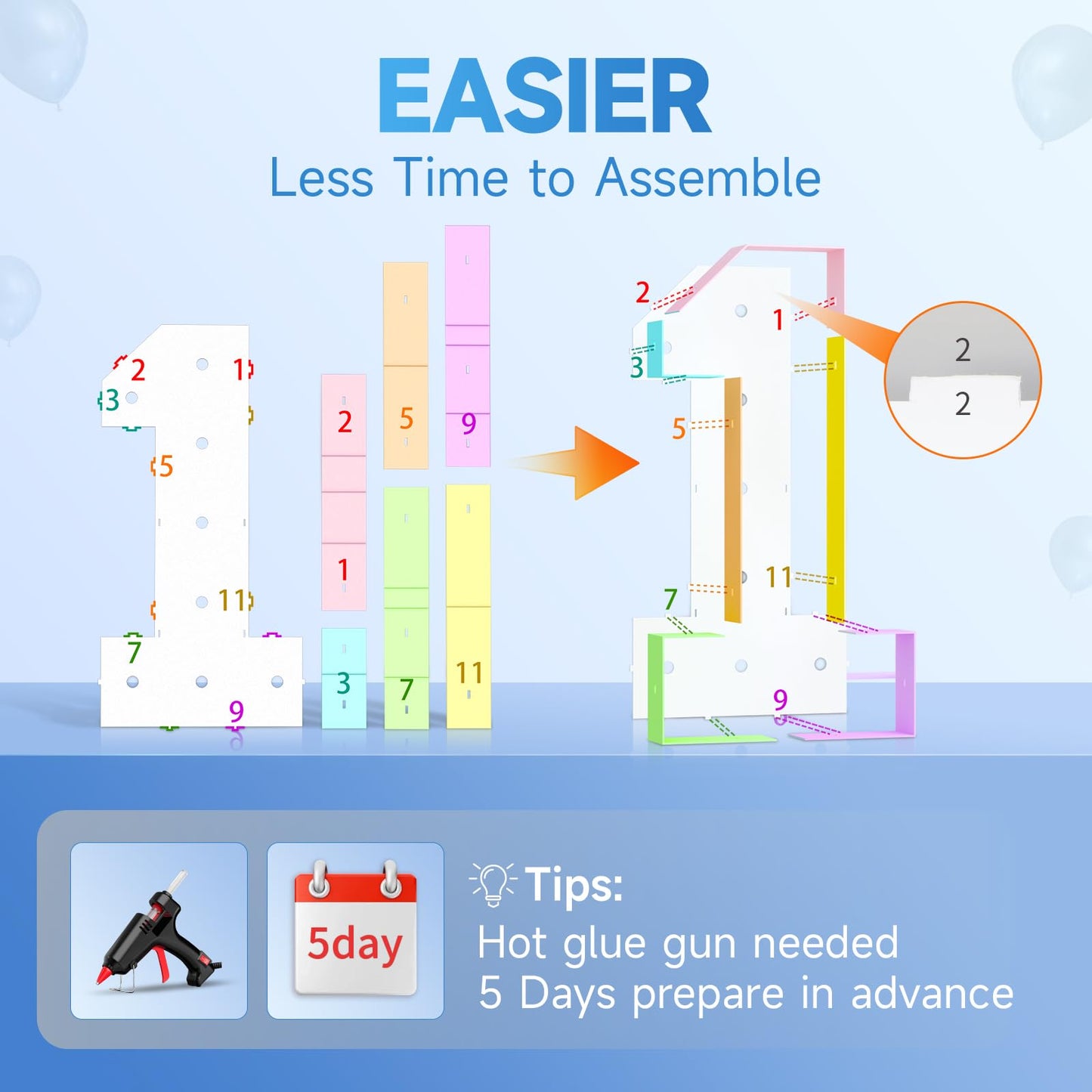 EASIER
Less Time to Assemble

2 1 3 5 11 7 9

2 1 3 5 7 9 11

2 1 3 5 11 7 9

2
2

5day

Tips:
Hot glue gun needed
5 Days prepare in advance